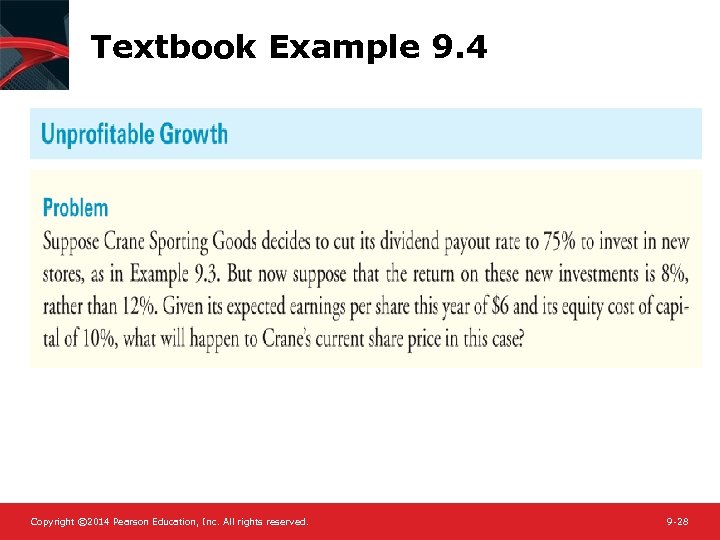 Textbook Example 9.4

Unprofitable Growth

Problem
Suppose Crane Sporting Goods decides to cut its dividend payout rate to 75% to invest in new stores, as in Example 9.3. But now suppose that the return on these new investments is 8%, rather than 12%. Given its expected earnings per share this year of \$6 and its equity cost of capital of 10%, what will happen to Crane's current share price in this case?

Copyright ©2014 Pearson Education, Inc. All rights reserved.

9-28